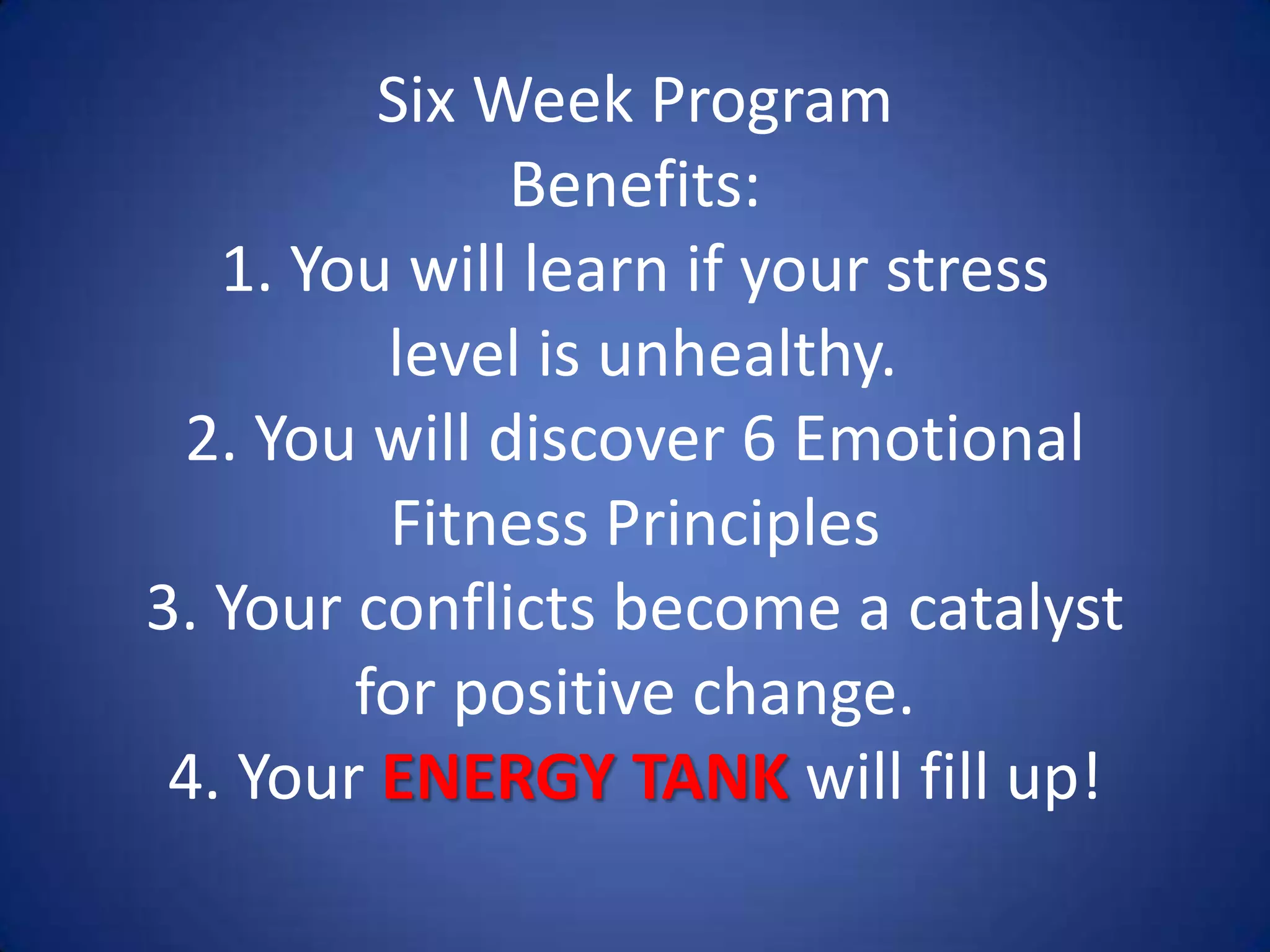 Six Week Program Benefits:

1. You will learn if your stress level is unhealthy.

2. You will discover 6 Emotional Fitness Principles

3. Your conflicts become a catalyst for positive change.

4. Your ENERGY TANK will fill up!